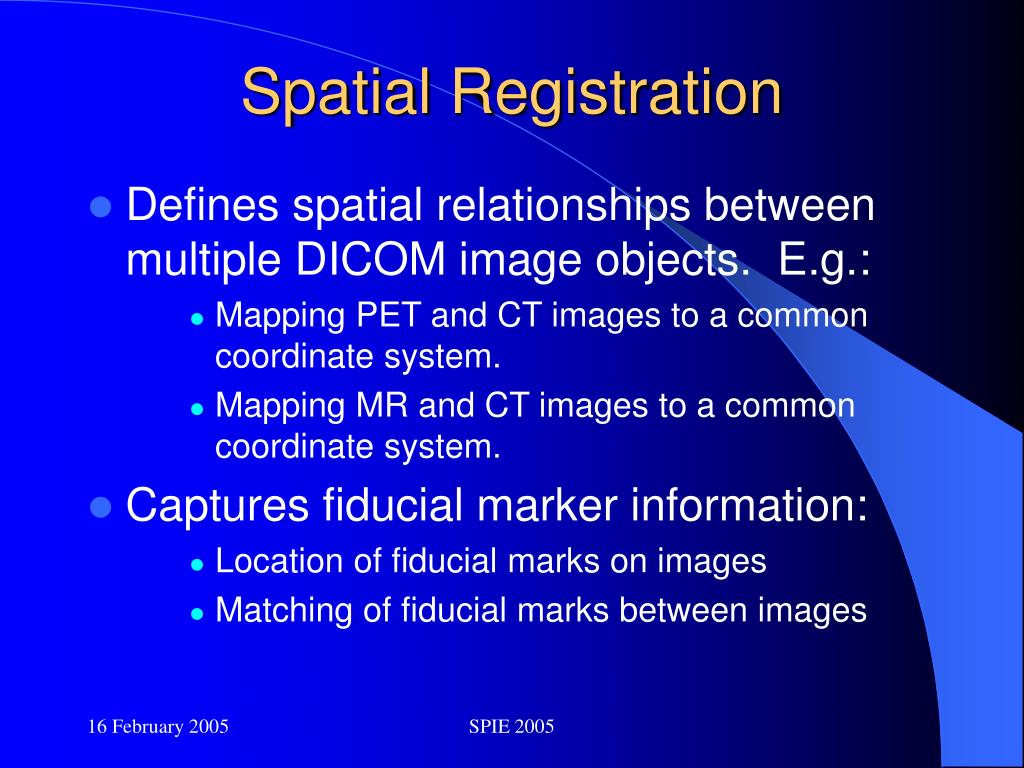 Spatial Registration

- Defines spatial relationships between multiple DICOM image objects.  E.g.:
  - Mapping PET and CT images to a common coordinate system.
  - Mapping MR and CT images to a common coordinate system.
- Captures fiducial marker information:
  - Location of fiducial marks on images
  - Matching of fiducial marks between images

16 February 2005

SPIE 2005